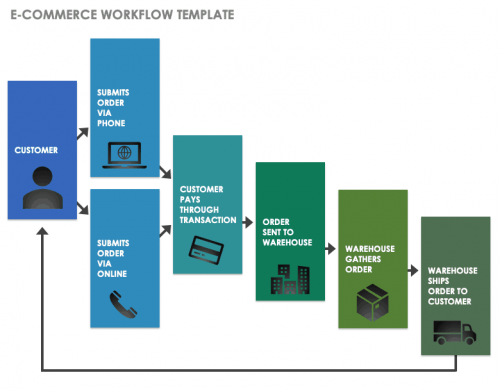 E-COMMERCE WORKFLOW TEMPLATE

CUSTOMER

SUBMITS ORDER VIA PHONE

SUBMITS ORDER VIA ONLINE

CUSTOMER PAYS THROUGH TRANSACTION

ORDER SENT TO WAREHOUSE

WAREHOUSE GATHERS ORDER

WAREHOUSE SHIPS ORDER TO CUSTOMER